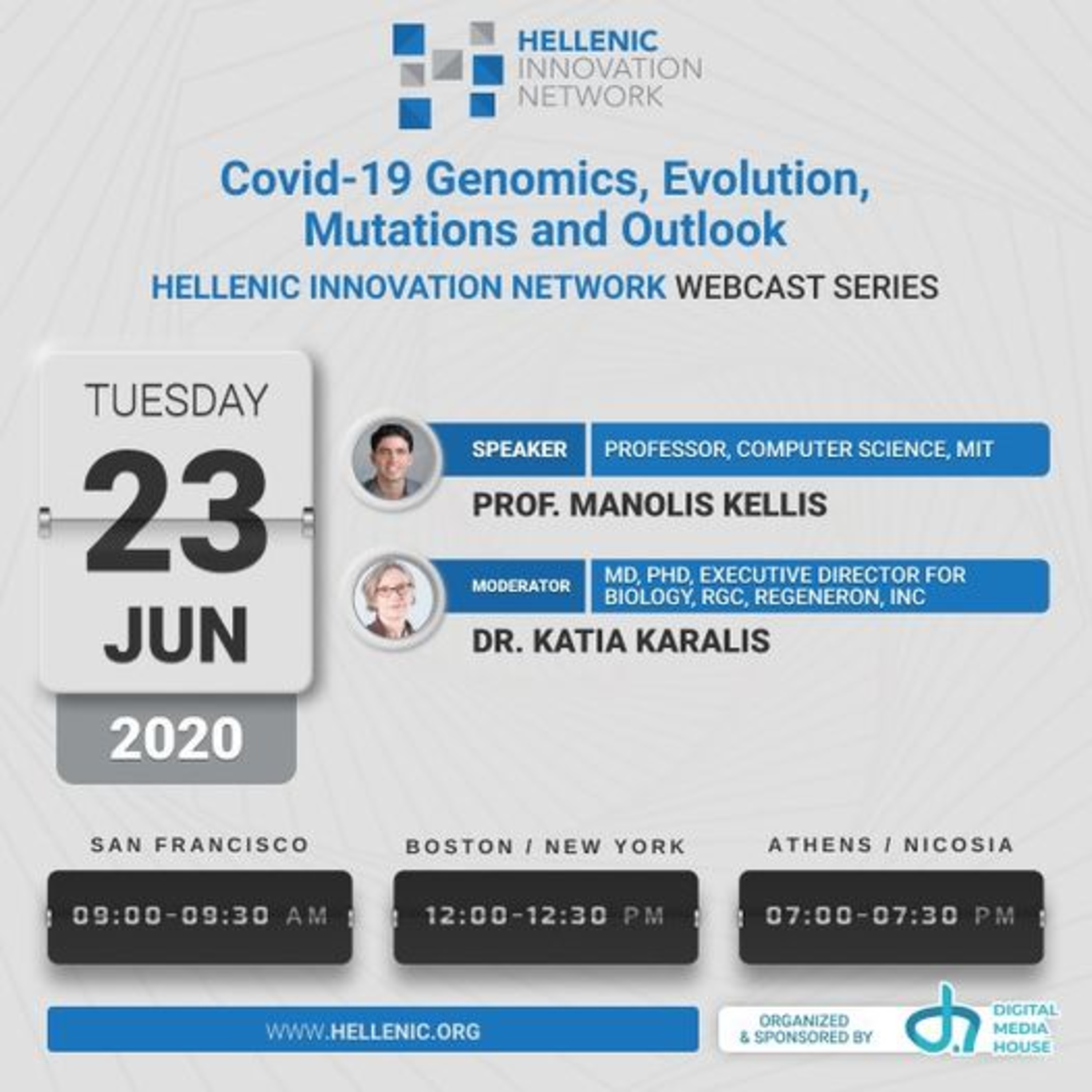 HELLENIC INNOVATION NETWORK

Covid-19 Genomics, Evolution, Mutations and Outlook

HELLENIC INNOVATION NETWORK WEBCAST SERIES

TUESDAY
23
JUN
2020

SPEAKER
PROFESSOR, COMPUTER SCIENCE, MIT
PROF. MANOLIS KELLIS

MODERATOR
MD, PHD, EXECUTIVE DIRECTOR FOR BIOLOGY, RGC, REGENERON, INC
DR. KATIA KARALIS

SAN FRANCISCO
09:00-09:30 AM

BOSTON / NEW YORK
12:00-12:30 PM

ATHENS / NICOSIA
07:00-07:30 PM

WWW.HELLENIC.ORG

ORGANIZED & SPONSORED BY
DIGITAL MEDIA HOUSE